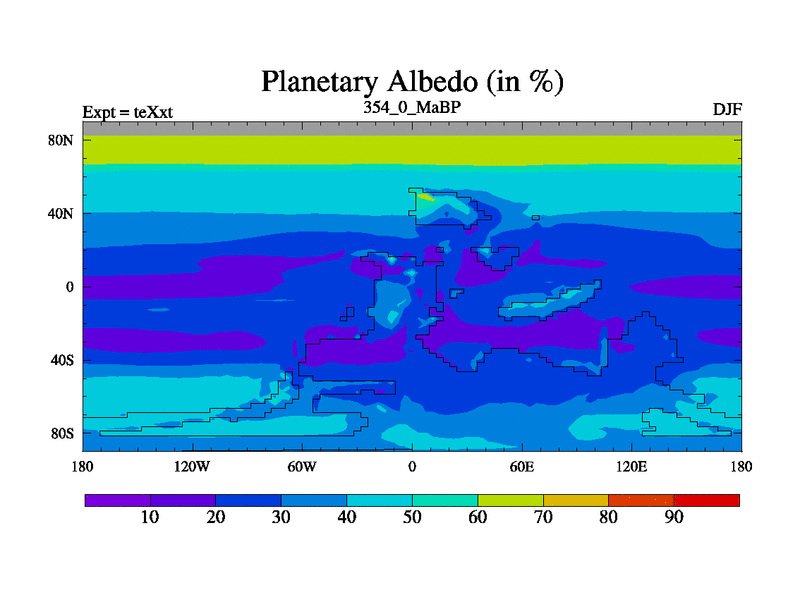 Planetary Albedo (in %)

Expt = teXxt

354_0_MaBP

DJF

80N
40N
0
40S
80S

180
120W
60W
0
60E
120E
180

10
20
30
40
50
60
70
80
90